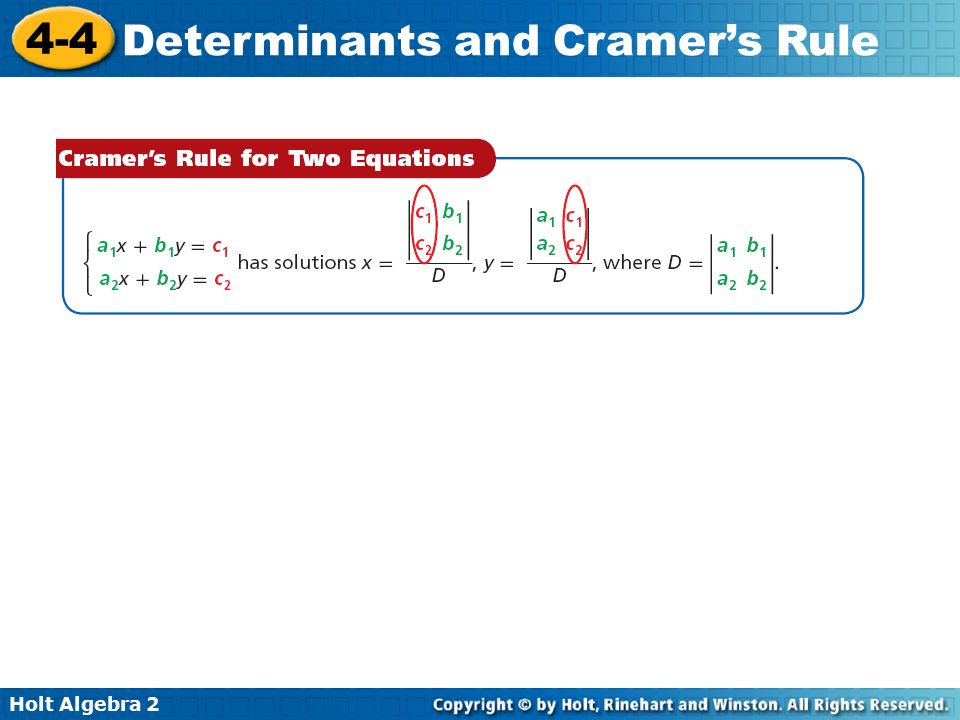 4-4 Determinants and Cramer's Rule

Cramer's Rule for Two Equations

$\begin{cases} a_1x + b_1y = c_1 \\ a_2x + b_2y = c_2 \end{cases}$ has solutions $x = \frac{\begin{vmatrix} c_1 & b_1 \\ c_2 & b_2 \end{vmatrix}}{D}$, $y = \frac{\begin{vmatrix} a_1 & c_1 \\ a_2 & c_2 \end{vmatrix}}{D}$, where $D = \begin{vmatrix} a_1 & b_1 \\ a_2 & b_2 \end{vmatrix}$.

Holt Algebra 2

Copyright © by Holt, Rinehart and Winston. All Rights Reserved.